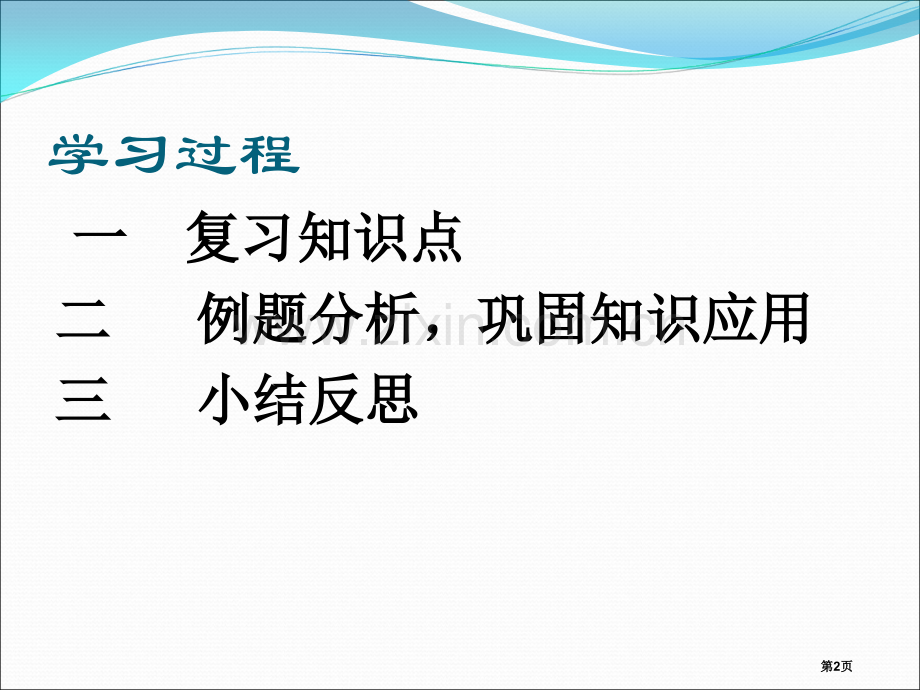 学习过程

一　复习知识点

二　例题分析，巩固知识应用

三　小结反思

www.zixin.com.cn

第2页